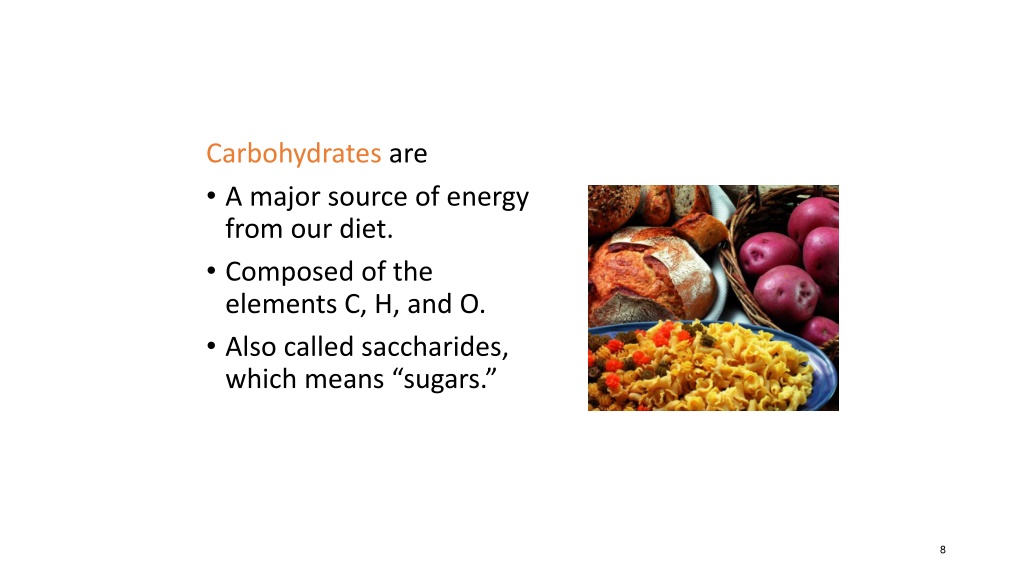 Carbohydrates are

• A major source of energy from our diet.

• Composed of the elements C, H, and O.

• Also called saccharides, which means “sugars.”

8